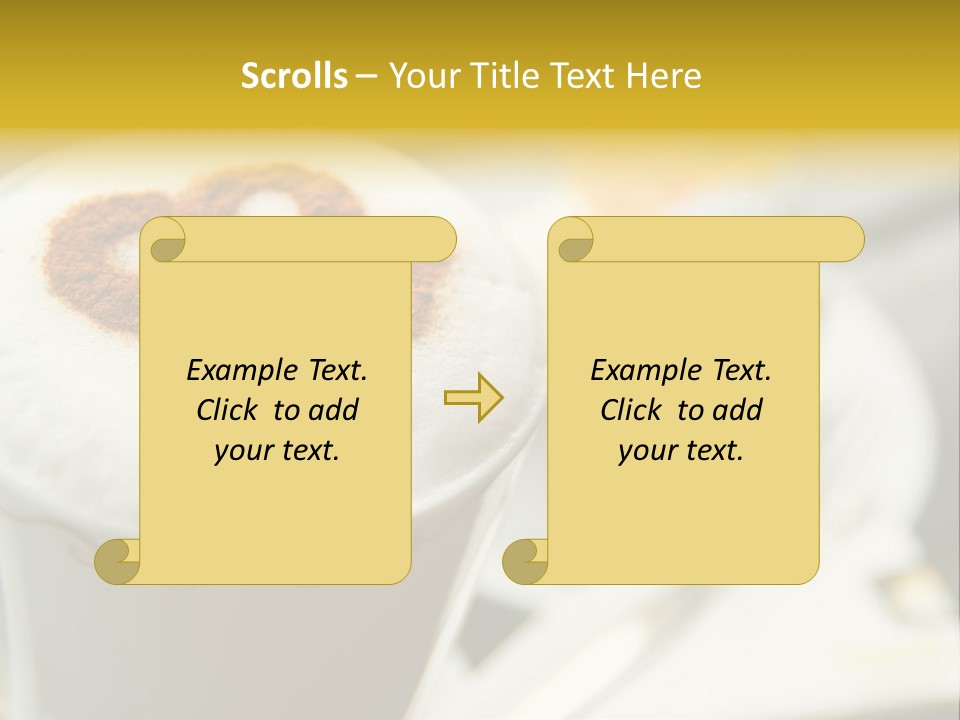 Scrolls – Your Title Text Here

Example Text. Click to add your text.

Example Text. Click to add your text.